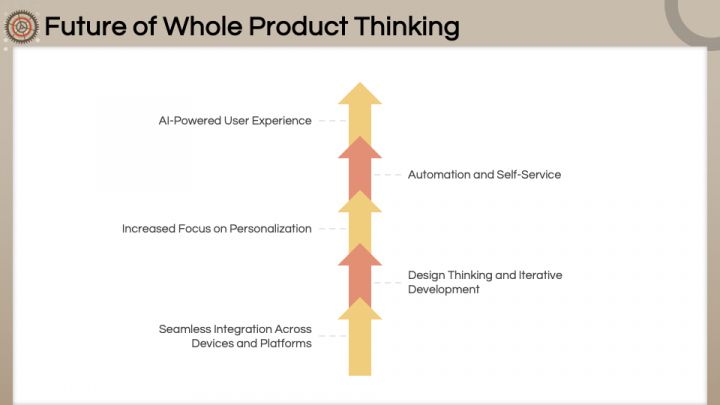 Future of Whole Product Thinking

AI-Powered User Experience

Automation and Self-Service

Increased Focus on Personalization

Design Thinking and Iterative Development

Seamless Integration Across Devices and Platforms